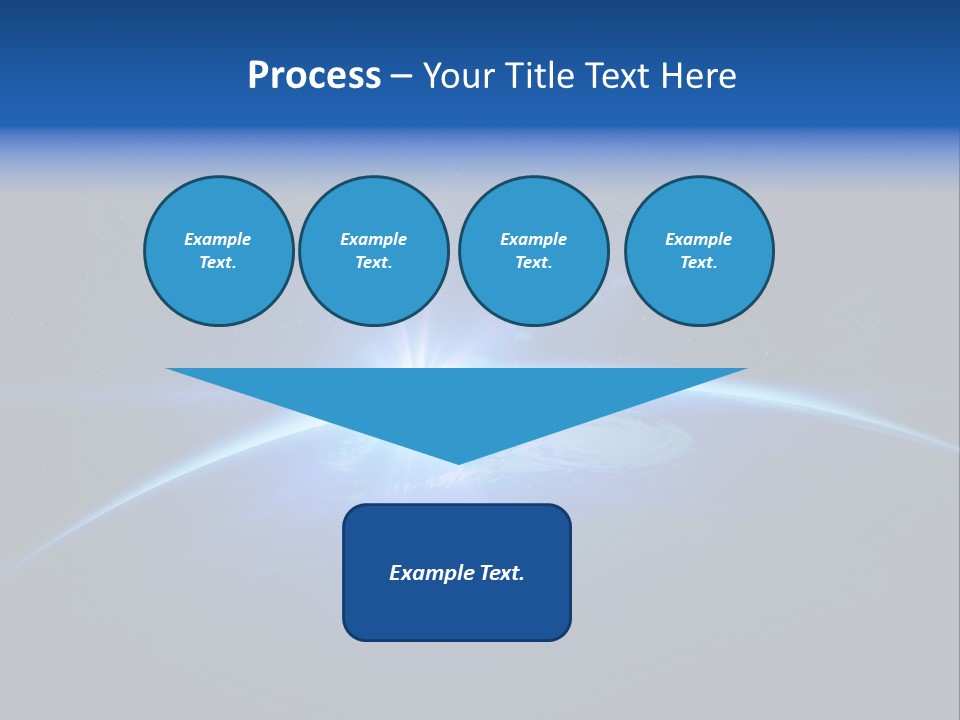 Process – Your Title Text Here

Example Text.

Example Text.

Example Text.

Example Text.

Example Text.